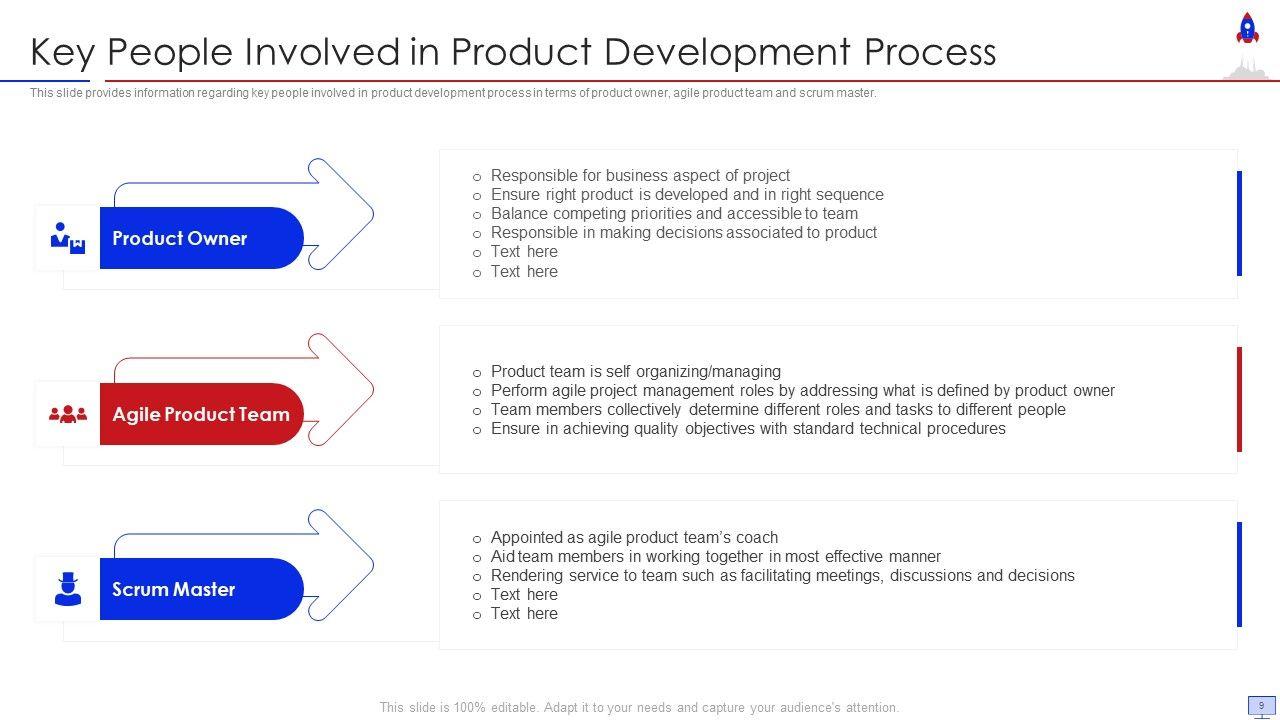 Key People Involved in Product Development Process

This slide provides information regarding key people involved in product development process in terms of product owner, agile product team and scrum master.

Product Owner

o Responsible for business aspect of project
o Ensure right product is developed and in right sequence
o Balance competing priorities and accessible to team
o Responsible in making decisions associated to product
o Text here
o Text here

Agile Product Team

o Product team is self organizing/managing
o Perform agile project management roles by addressing what is defined by product owner
o Team members collectively determine different roles and tasks to different people
o Ensure in achieving quality objectives with standard technical procedures

Scrum Master

o Appointed as agile product team's coach
o Aid team members in working together in most effective manner
o Rendering service to team such as facilitating meetings, discussions and decisions
o Text here
o Text here

This slide is 100% editable. Adapt it to your needs and capture your audience's attention.

9